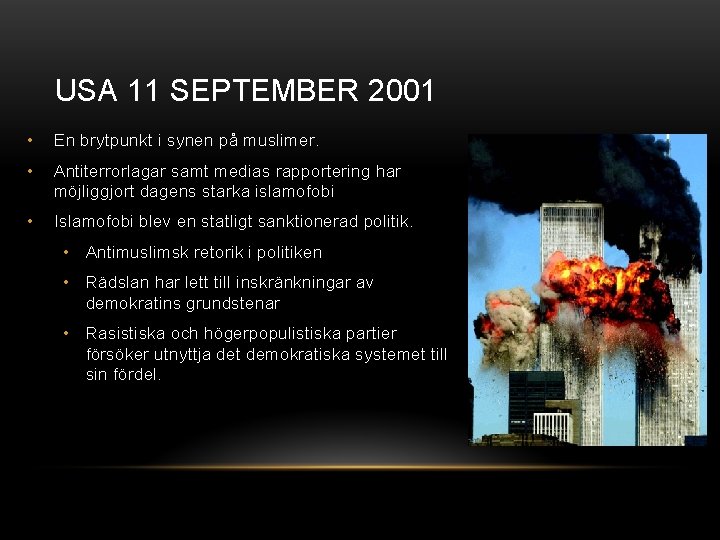 USA 11 SEPTEMBER 2001

• En brytpunkt i synen på muslimer.

• Antiterrorlagar samt medias rapportering har möjliggjort dagens starka islamofobi

• Islamofobi blev en statligt sanktionerad politik.

  • Antimuslimsk retorik i politiken

  • Rädslan har lett till inskränkningar av demokratins grundstenar

  • Rasistiska och högerpopulistiska partier försöker utnyttja det demokratiska systemet till sin fördel.